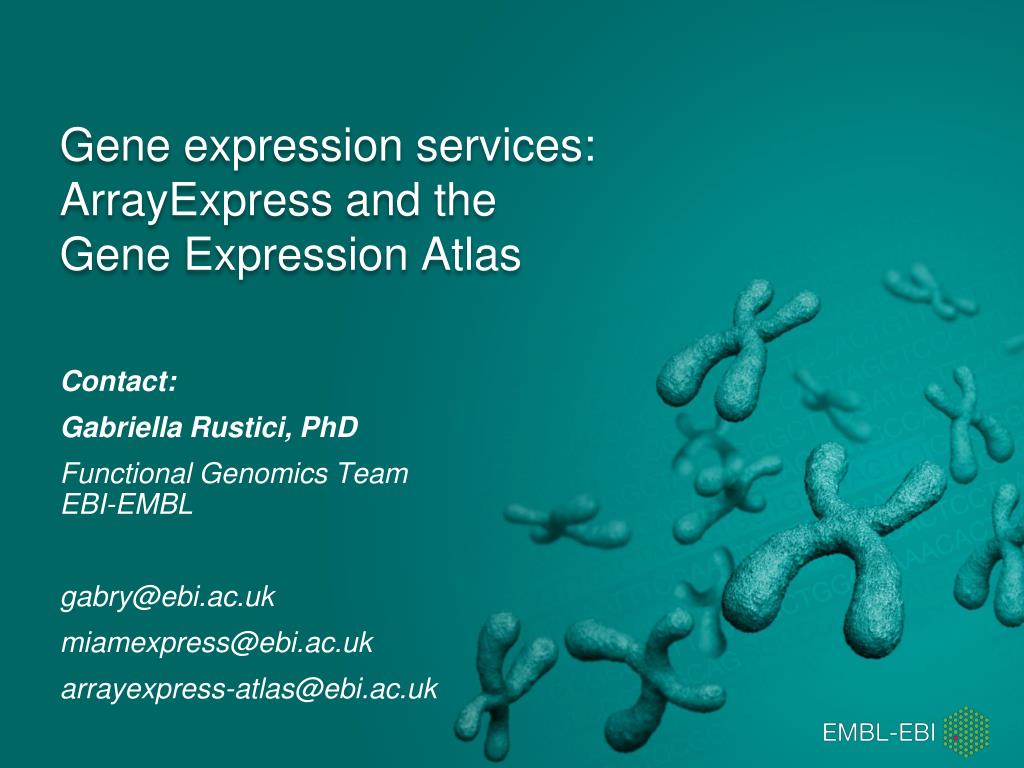 Gene expression services: ArrayExpress and the Gene Expression Atlas

Contact:

Gabriella Rustici, PhD

Functional Genomics Team
EBI-EMBL

gabry@ebi.ac.uk

miamexpress@ebi.ac.uk

arrayexpress-atlas@ebi.ac.uk

EMBL-EBI